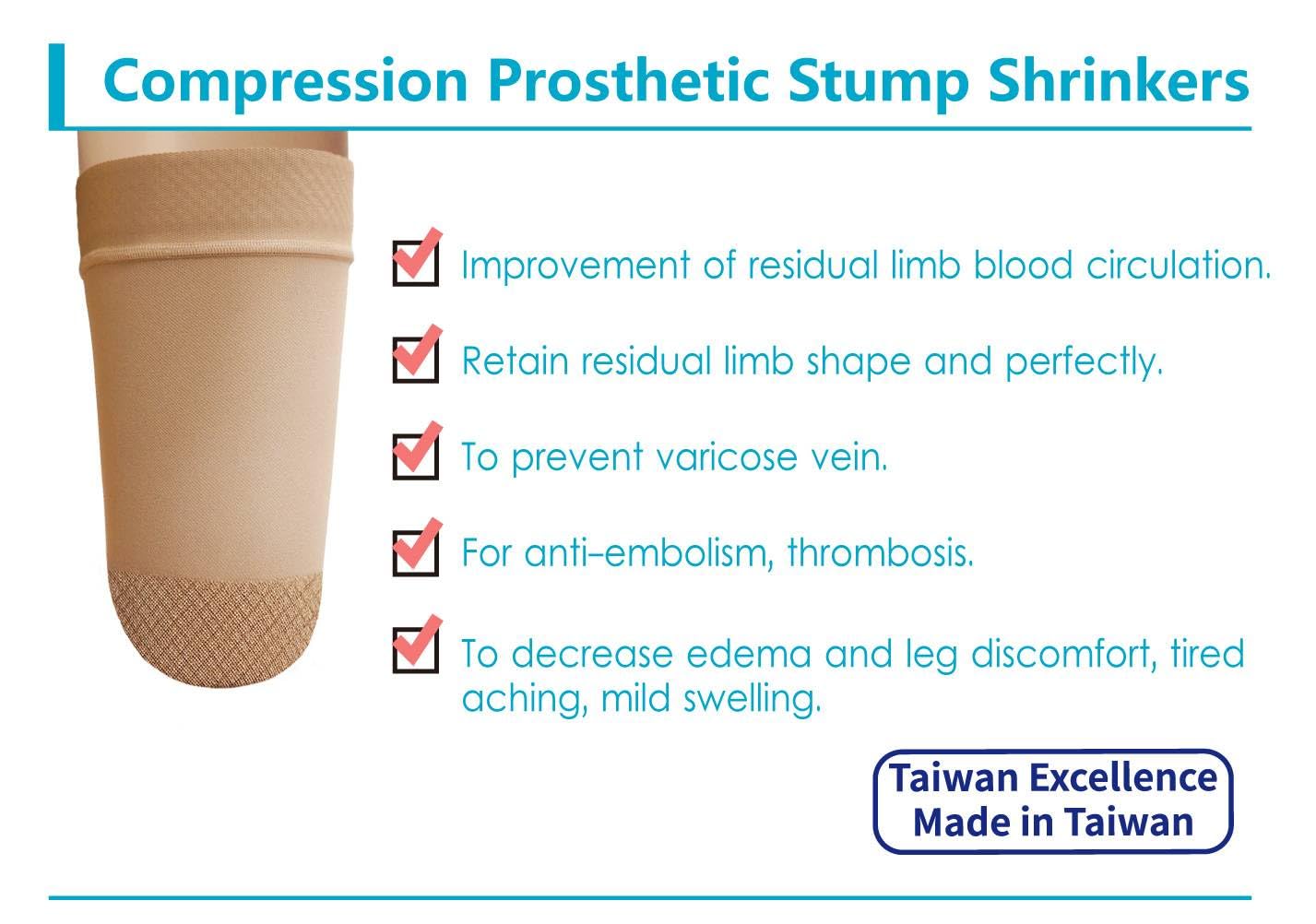 Compression Prosthetic Stump Shrinkers

Improvement of residual limb blood circulation.

Retain residual limb shape and perfectly.

To prevent varicose vein.

For anti-embolism, thrombosis.

To decrease edema and leg discomfort, tired aching, mild swelling.

Taiwan Excellence
Made in Taiwan